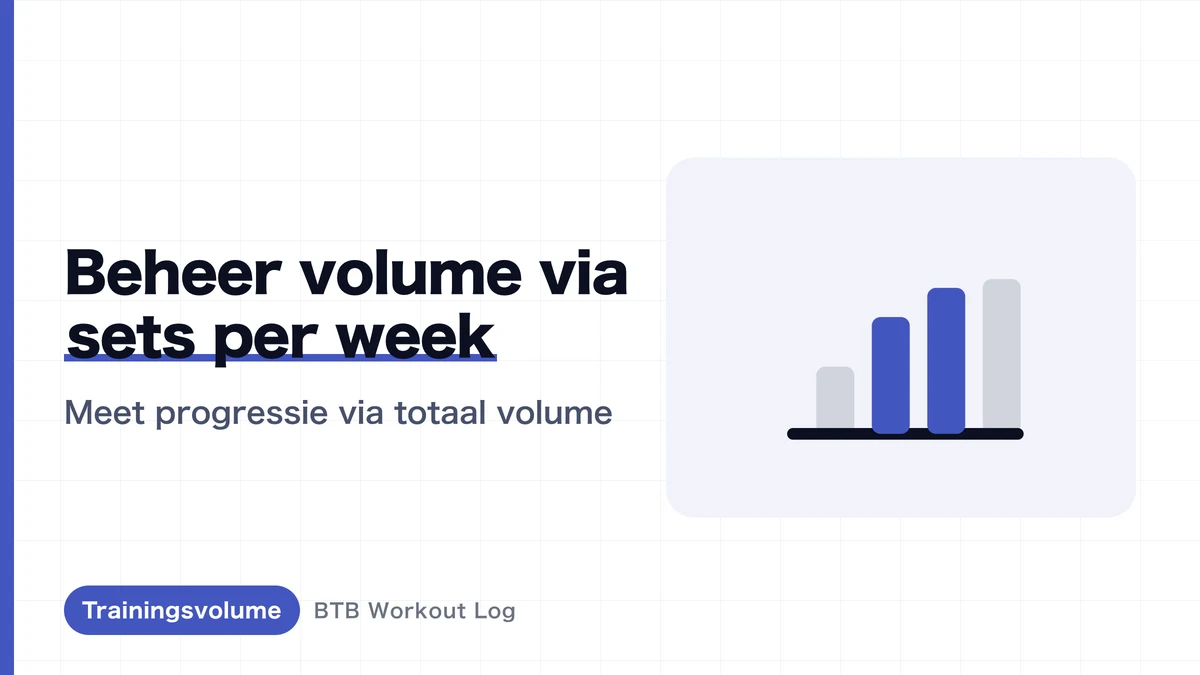 Beheer volume via sets per week

Meet progressie via totaal volume

Trainingsvolume

BTB Workout Log